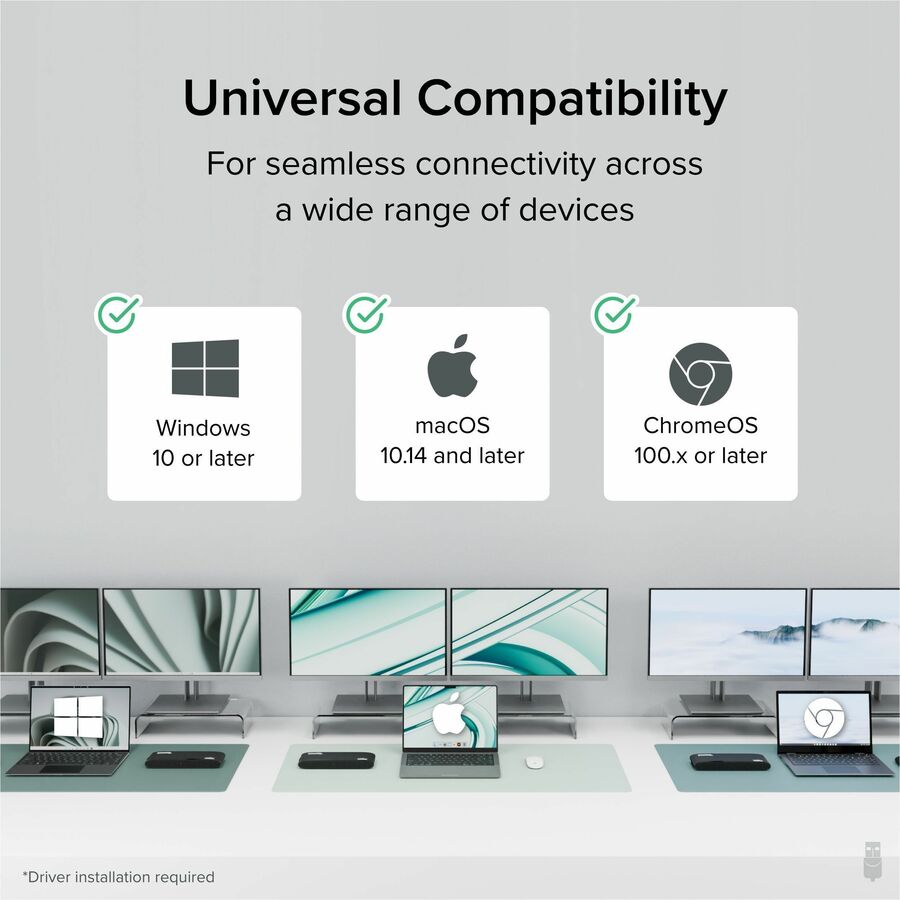 Universal Compatibility

For seamless connectivity across a wide range of devices

Windows
10 or later

macOS
10.14 and later

ChromeOS
100.x or later

*Driver installation required